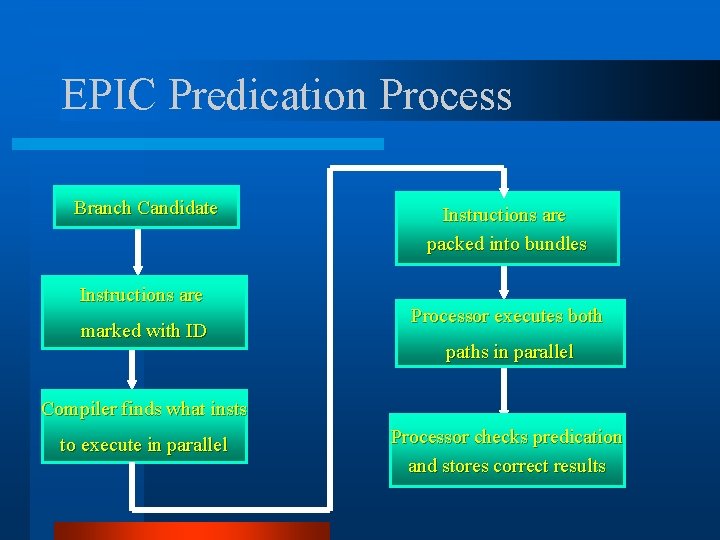 EPIC Predication Process

Branch Candidate

Instructions are marked with ID

Compiler finds what insts to execute in parallel

Instructions are packed into bundles

Processor executes both paths in parallel

Processor checks predication and stores correct results